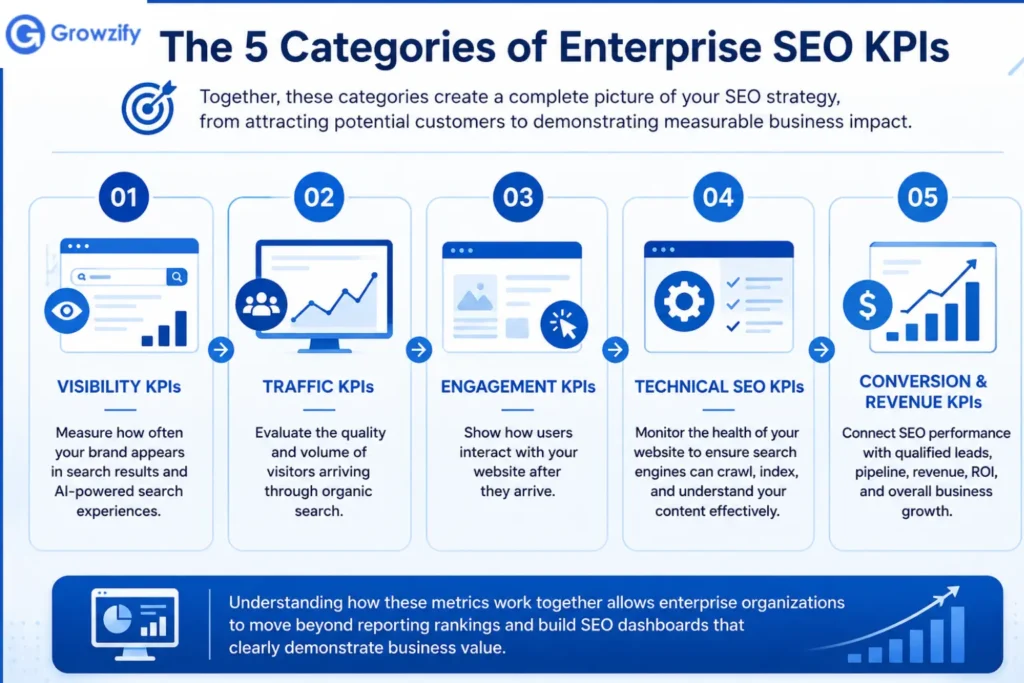 Growzify

The 5 Categories of Enterprise SEO KPIs

Together, these categories create a complete picture of your SEO strategy, from attracting potential customers to demonstrating measurable business impact.

01

VISIBILITY KPIs

Measure how often your brand appears in search results and AI-powered search experiences.

02

TRAFFIC KPIs

Evaluate the quality and volume of visitors arriving through organic search.

03

ENGAGEMENT KPIs

Show how users interact with your website after they arrive.

04

TECHNICAL SEO KPIs

Monitor the health of your website to ensure search engines can crawl, index, and understand your content effectively.

05

CONVERSION & REVENUE KPIs

Connect SEO performance with qualified leads, pipeline, revenue, ROI, and overall business growth.

Understanding how these metrics work together allows enterprise organizations to move beyond reporting rankings and build SEO dashboards that clearly demonstrate business value.